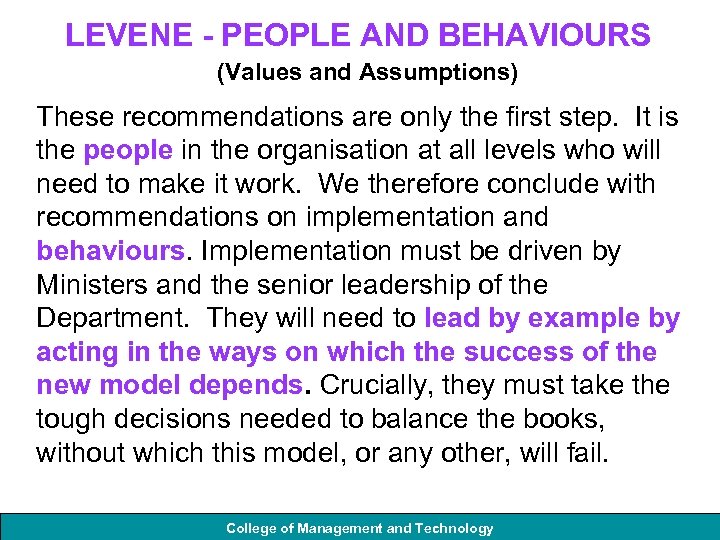 LEVENE - PEOPLE AND BEHAVIOURS

(Values and Assumptions)

These recommendations are only the first step. It is the people in the organisation at all levels who will need to make it work. We therefore conclude with recommendations on implementation and behaviours. Implementation must be driven by Ministers and the senior leadership of the Department. They will need to lead by example by acting in the ways on which the success of the new model depends. Crucially, they must take the tough decisions needed to balance the books, without which this model, or any other, will fail.

College of Management and Technology